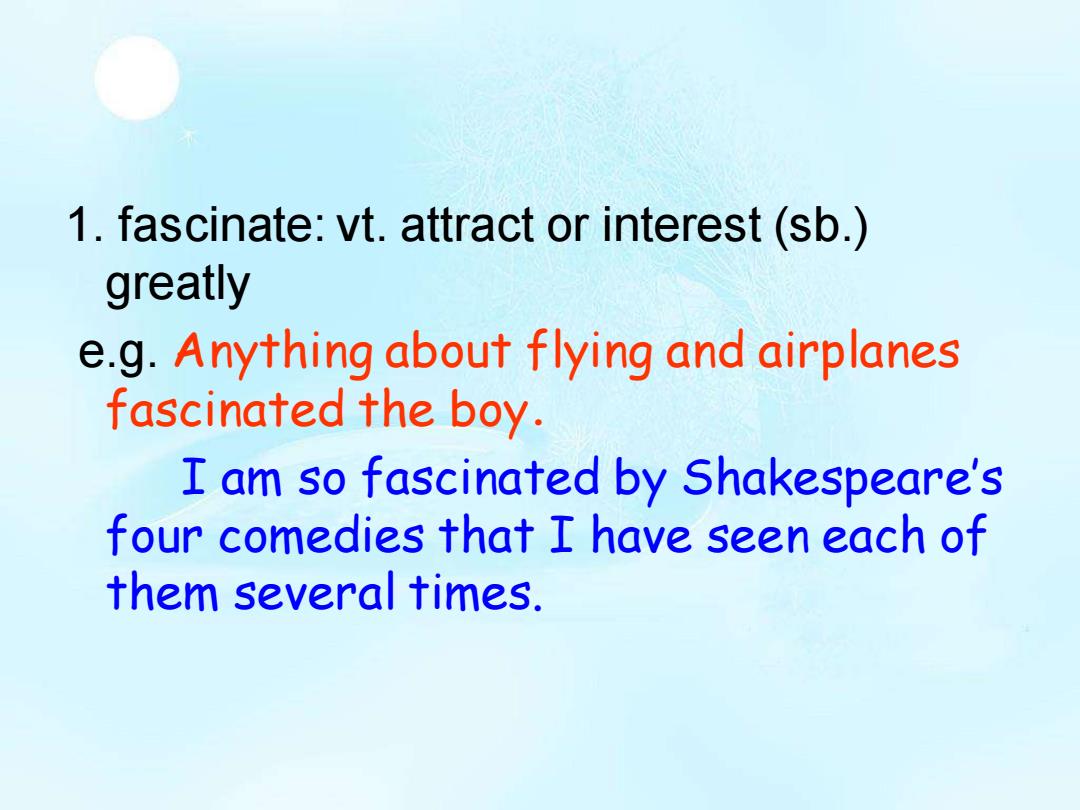 1. fascinate: vt. attract or interest (sb.) greatly

e.g. Anything about flying and airplanes fascinated the boy.

I am so fascinated by Shakespeare's four comedies that I have seen each of them several times.